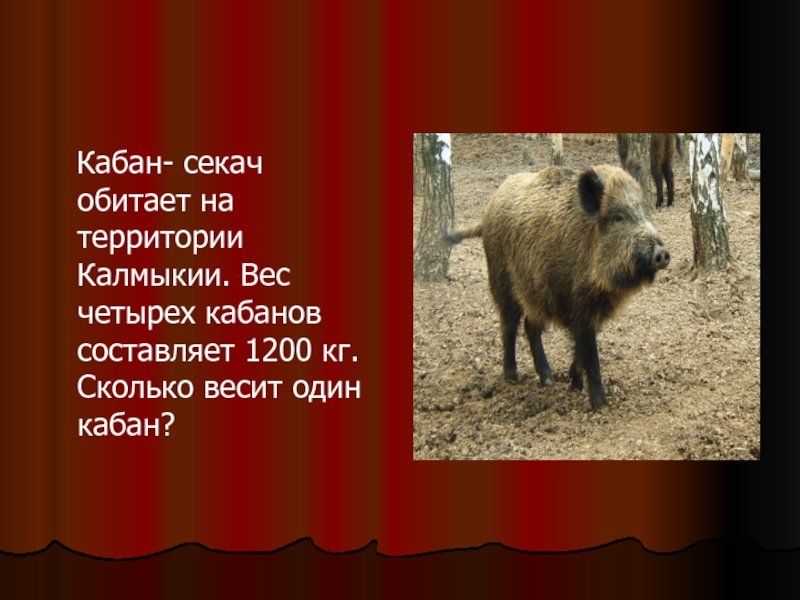 Кабан- секач обитает на территории Калмыкии. Вес четырех кабанов составляет 1200 кг. Сколько весит один кабан?